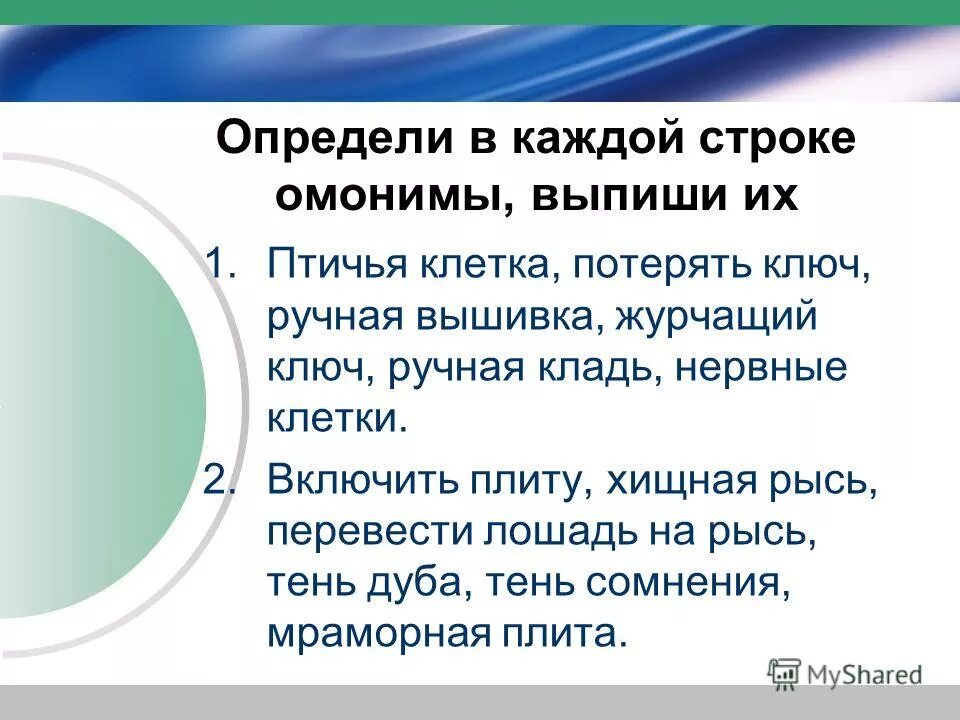 Определи в каждой строке омонимы, выпиши их

1. Птичья клетка, потерять ключ, ручная вышивка, журчащий ключ, ручная кладь, нервные клетки.
2. Включить плиту, хищная рысь, перевести лошадь на рысь, тень дуба, тень сомнения, мраморная плита.

MyShared